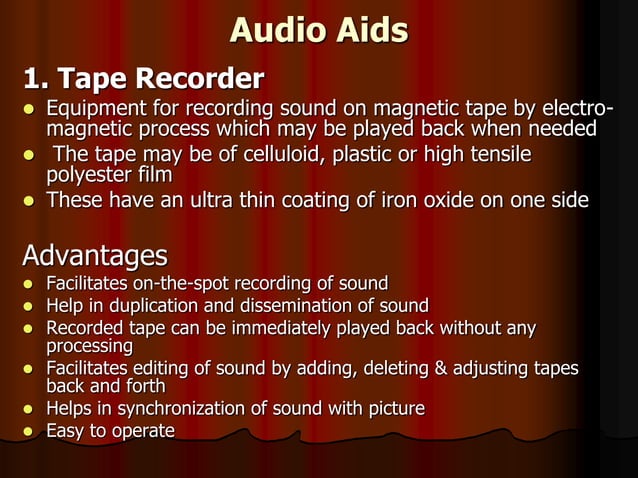 Audio Aids

1. Tape Recorder

- Equipment for recording sound on magnetic tape by electro-magnetic process which may be played back when needed
- The tape may be of celluloid, plastic or high tensile polyester film
- These have an ultra thin coating of iron oxide on one side

Advantages

- Facilitates on-the-spot recording of sound
- Help in duplication and dissemination of sound
- Recorded tape can be immediately played back without any processing
- Facilitates editing of sound by adding, deleting & adjusting tapes back and forth
- Helps in synchronization of sound with picture
- Easy to operate